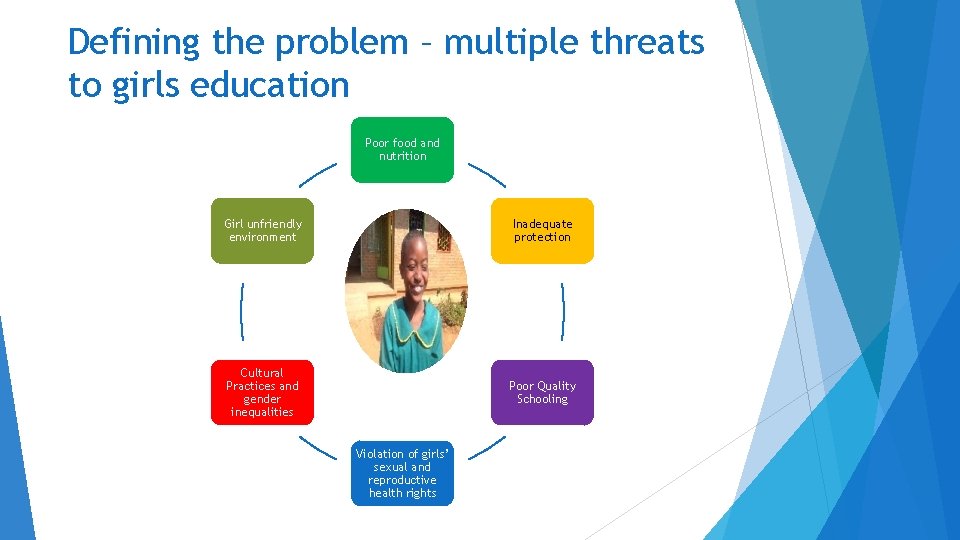 Defining the problem – multiple threats to girls education

Poor food and nutrition

Inadequate protection

Poor Quality Schooling

Violation of girls' sexual and reproductive health rights

Cultural Practices and gender inequalities

Girl unfriendly environment